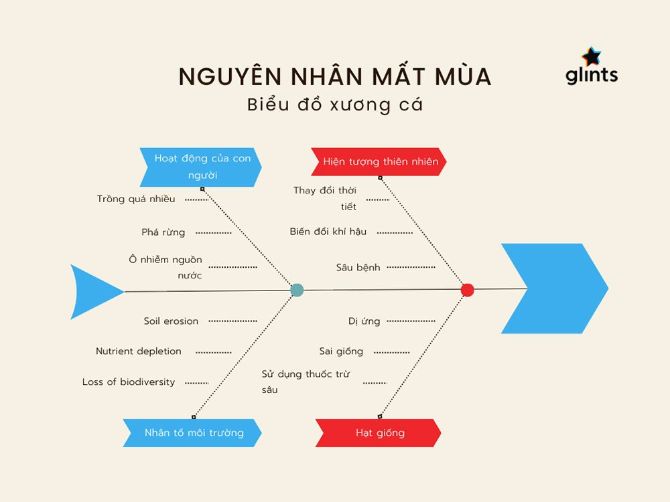 NGUYÊN NHÂN MẤT MÙA
Biểu đồ xương cá

glints

Hoạt động của con người

Trồng quá nhiều

Phá rừng

Ô nhiễm nguồn nước

Hiện tượng thiên nhiên

Thay đổi thời tiết

Biến đổi khí hậu

Sâu bệnh

Soil erosion

Nutrient depletion

Loss of biodiversity

Nhân tố môi trường

Dị ứng

Sai giống

Sử dụng thuốc trừ sâu

Hạt giống